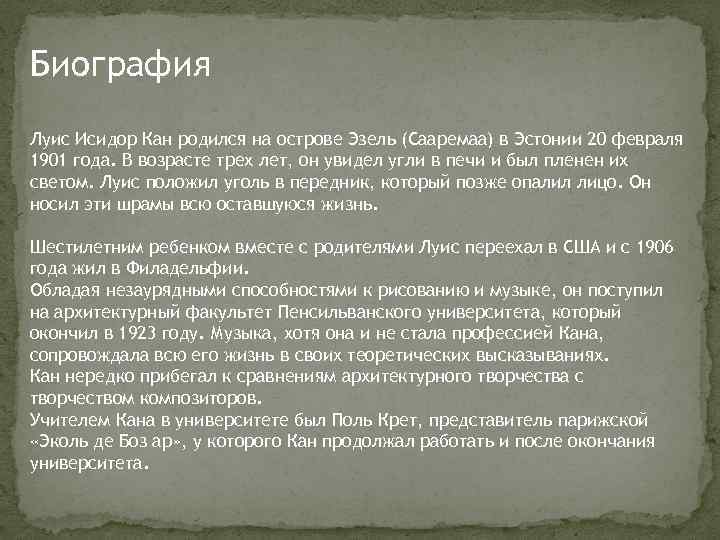 Биография

Луис Исидор Кан родился на острове Эзель (Сааремаа) в Эстонии 20 февраля 1901 года. В возрасте трех лет, он увидел угли в печи и был пленен их светом. Луис положил уголь в передник, который позже опалил лицо. Он носил эти шрамы всю оставшуюся жизнь.

Шестилетним ребенком вместе с родителями Луис переехал в США и с 1906 года жил в Филадельфии.
Обладая незаурядными способностями к рисованию и музыке, он поступил на архитектурный факультет Пенсильванского университета, который окончил в 1923 году. Музыка, хотя она и не стала профессией Кана, сопровождала всю его жизнь в своих теоретических высказываниях.
Кан нередко прибегал к сравнениям архитектурного творчества с творчеством композиторов.
Учителем Кана в университете был Поль Крет, представитель парижской «Эколь де Боз ар», у которого Кан продолжал работать и после окончания университета.